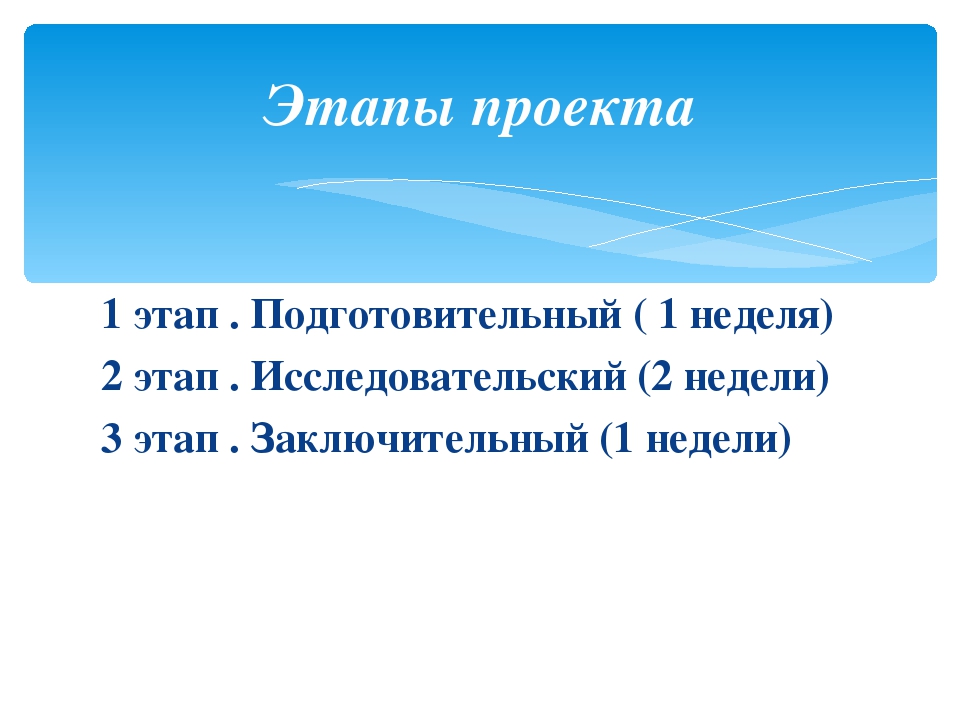 Этапы проекта

1 этап . Подготовительный ( 1 неделя)
2 этап . Исследовательский (2 недели)
3 этап . Заключительный (1 недели)